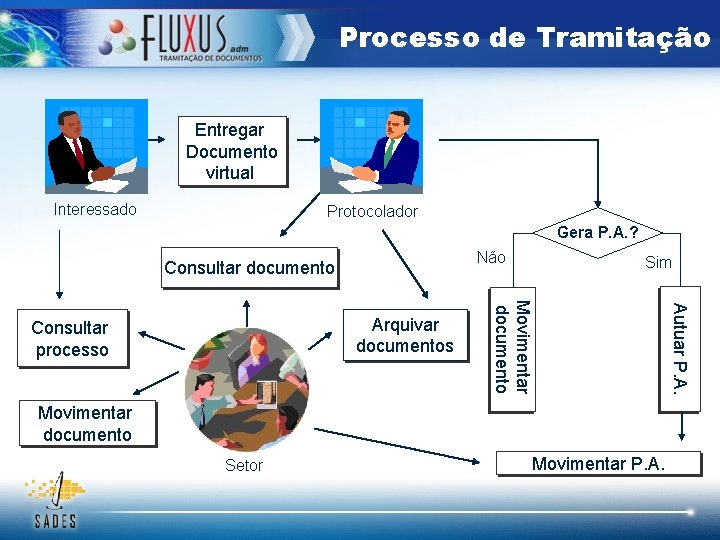 FLUXUS adm
TRAMITAÇÃO DE DOCUMENTOS

Processo de Tramitação

Interessado

Entregar Documento virtual

Protocolador

Gera P.A.?

Não

Sim

Consultar documento

Consultar processo

Arquivar documentos

Movimentar documento

Autuar P.A.

Movimentar documento

Setor

Movimentar P.A.

SADES